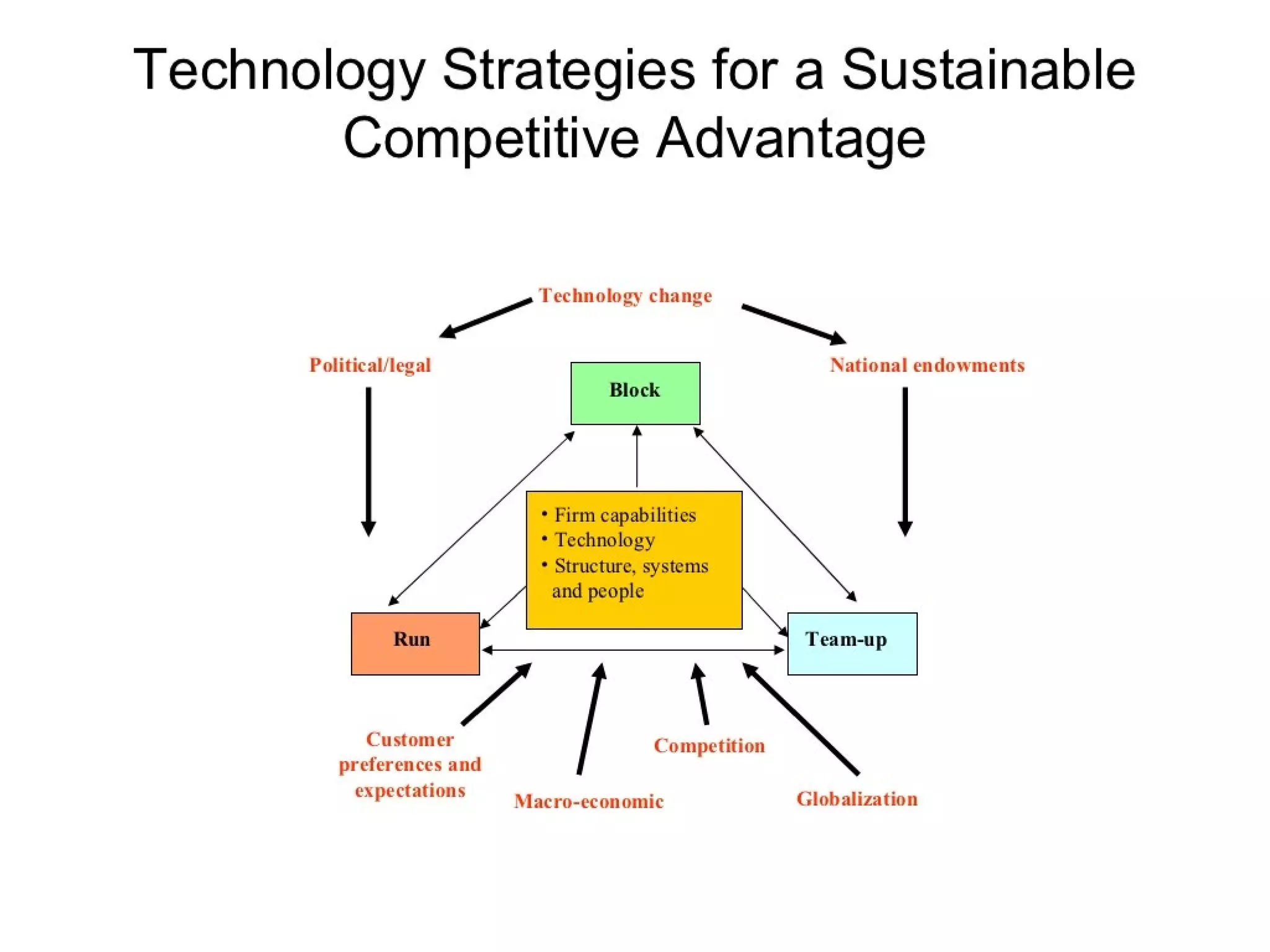 Technology Strategies for a Sustainable Competitive Advantage

Technology change

Political/legal

National endowments

Block

• Firm capabilities
• Technology
• Structure, systems and people

Run

Team-up

Customer preferences and expectations

Macro-economic

Competition

Globalization